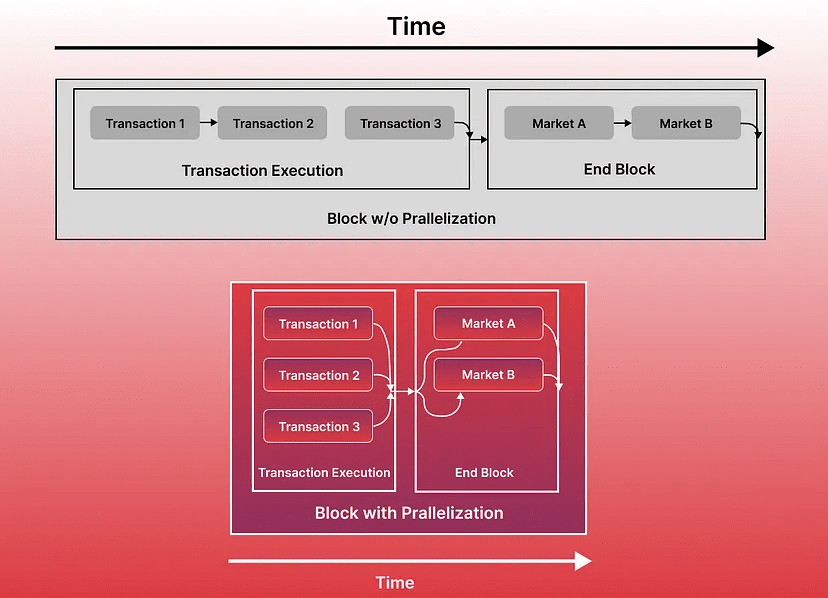 Time

Transaction 1
Transaction 2
Transaction 3
Transaction Execution

Market A
Market B
End Block

Block w/o Prallelization

Transaction 1
Transaction 2
Transaction 3
Transaction Execution

Market A
Market B
End Block

Block with Prallelization

Time